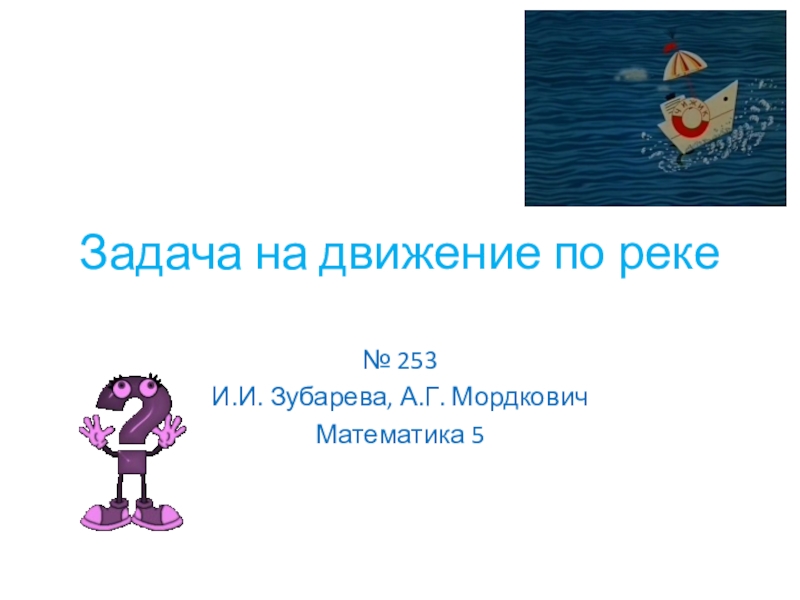 ЧИЖИК

Задача на движение по реке

№ 253
И.И. Зубарева, А.Г. Мордкович
Математика 5